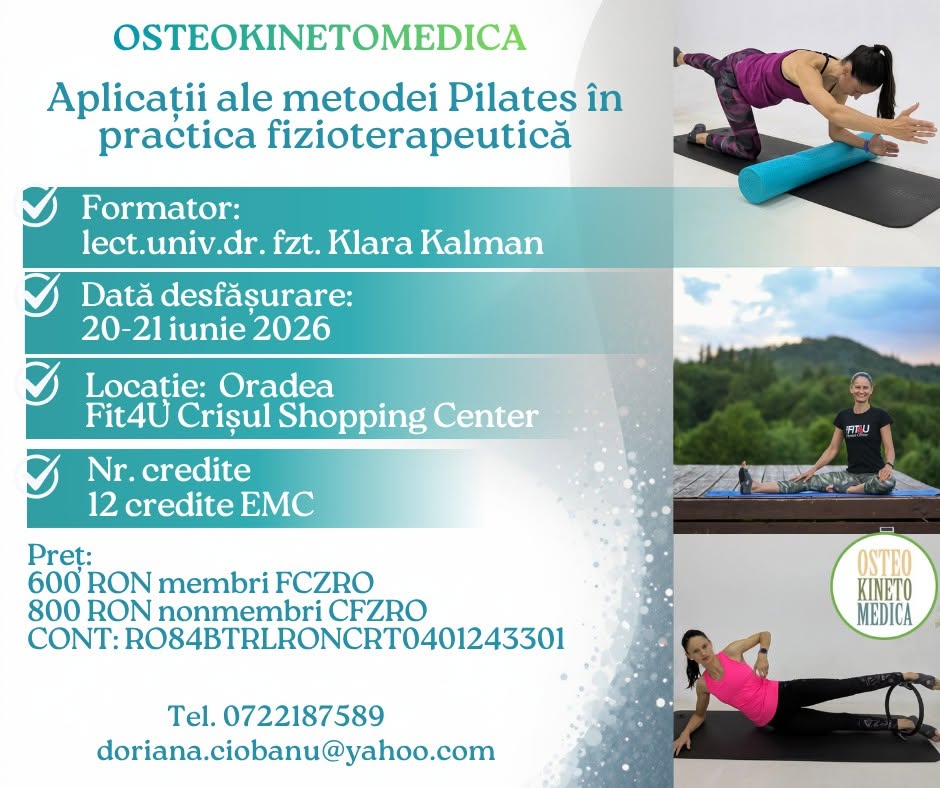 OSTEOKINETOMEDICA

Aplicații ale metodei Pilates în practica fizioterapeutică

Formator:
lect.univ.dr. fzt. Klara Kalman

Dată desfășurare:
20-21 iunie 2026

Locație: Oradea
Fit4U Crișul Shopping Center

Nr. credite
12 credite EMC

Preț:
600 RON membri FCZRO
800 RON nonmembri CFZRO
CONT: RO84BTRLRONCRT0401243301

Tel. 0722187589
doriana.ciobanu@yahoo.com

FIT4U

OSTEO KINETO MEDICA